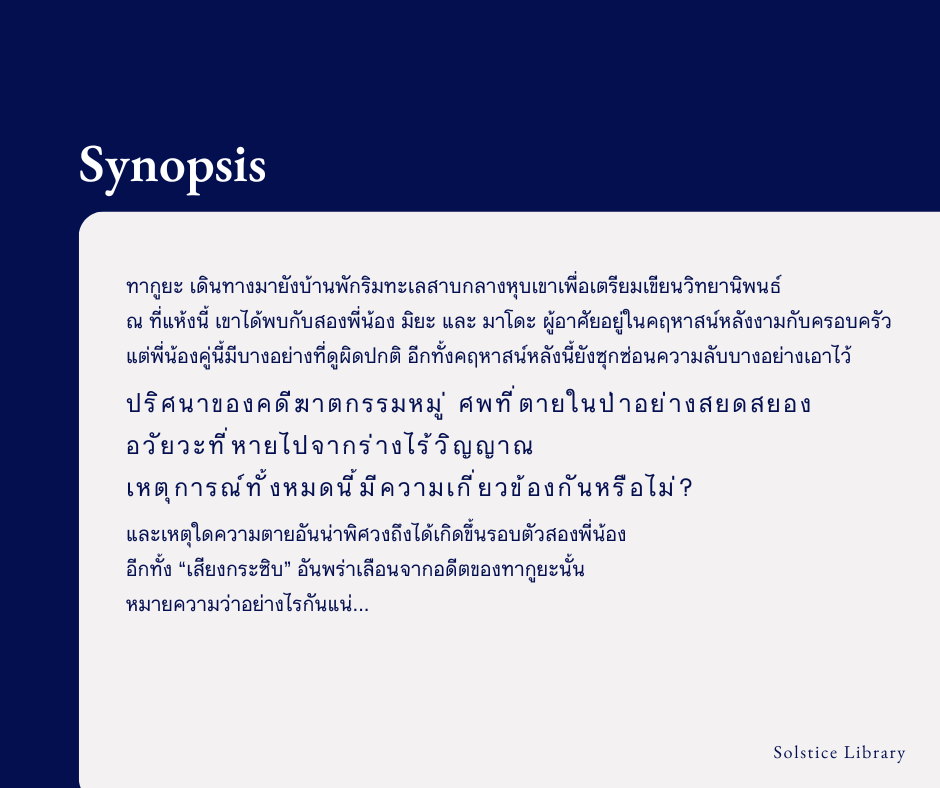 Synopsis

ทากูยะ เดินทางมายังบ้านพักริมทะเลสาบกลางหุบเขาเพื่อเตรียมเขียนวิทยานิพนธ์ ณ ที่แห่งนี้ เขาได้พบกับสองพี่น้อง มิยะ และ มาโดะ ผู้อาศัยอยู่ในคฤหาสน์หลังงามกับครอบครัว แต่พี่น้องคู่นี้มีบางอย่างที่ดูผิดปกติ อีกทั้งคฤหาสน์หลังนี้ยังซุกซ่อนความลับบางอย่างเอาไว้

ปริศนาของคดีฆาตกรรมหมู่ ศพที่ตายในป่าอย่างสยดสยอง อวัยวะที่หายไปจากร่างไร้วิญญาณ เหตุการณ์ทั้งหมดนี้มีความเกี่ยวข้องกันหรือไม่?

และเหตุใดความตายอันน่าพิศวงถึงได้เกิดขึ้นรอบตัวสองพี่น้อง อีกทั้ง “เสียงกระซิบ” อันพร่าเลือนจากอดีตของทากูยะนั้น หมายความว่าอย่างไรกันแน่...

Solstice Library